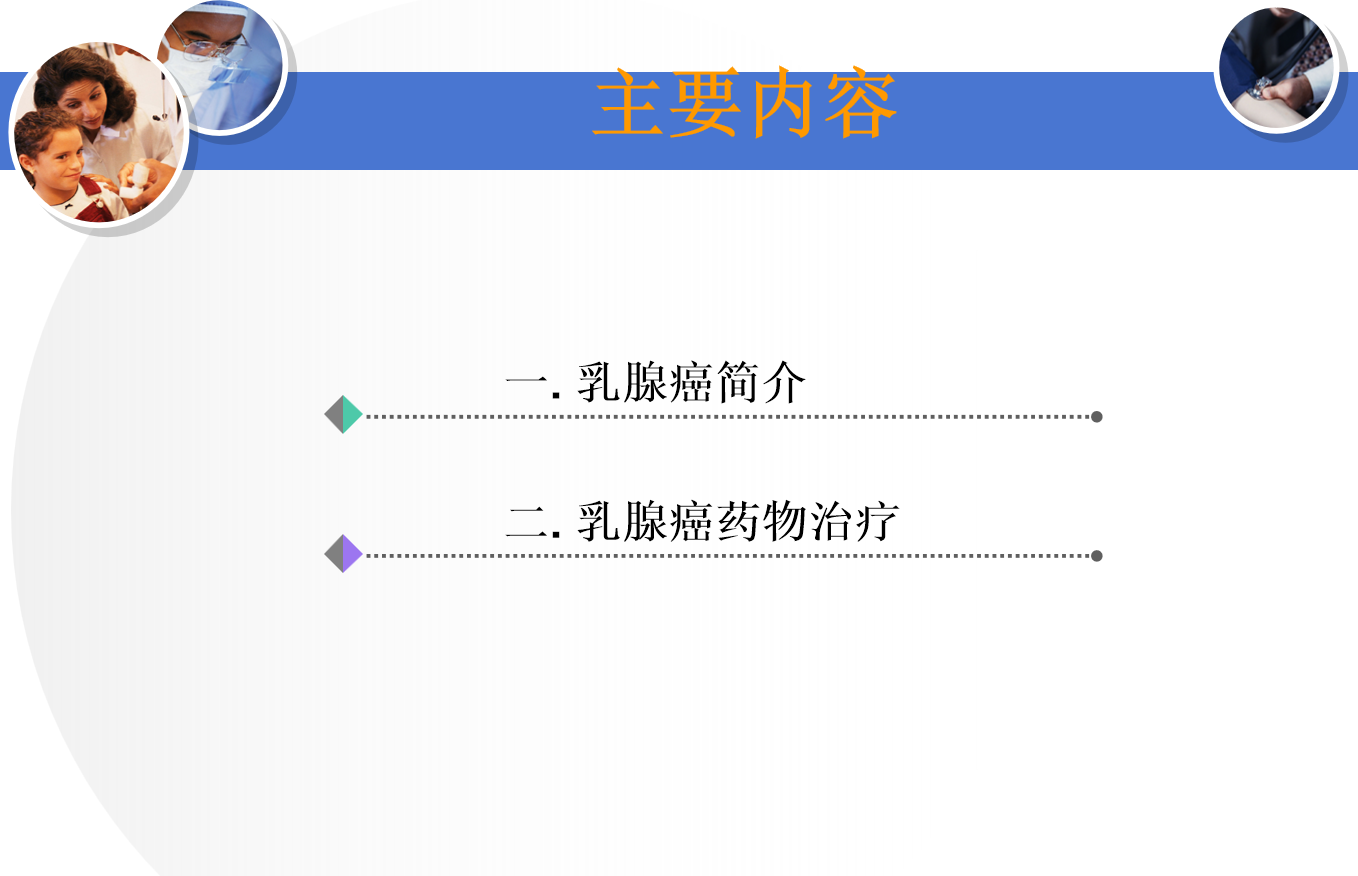 主要内容

一. 乳腺癌简介

二. 乳腺癌药物治疗